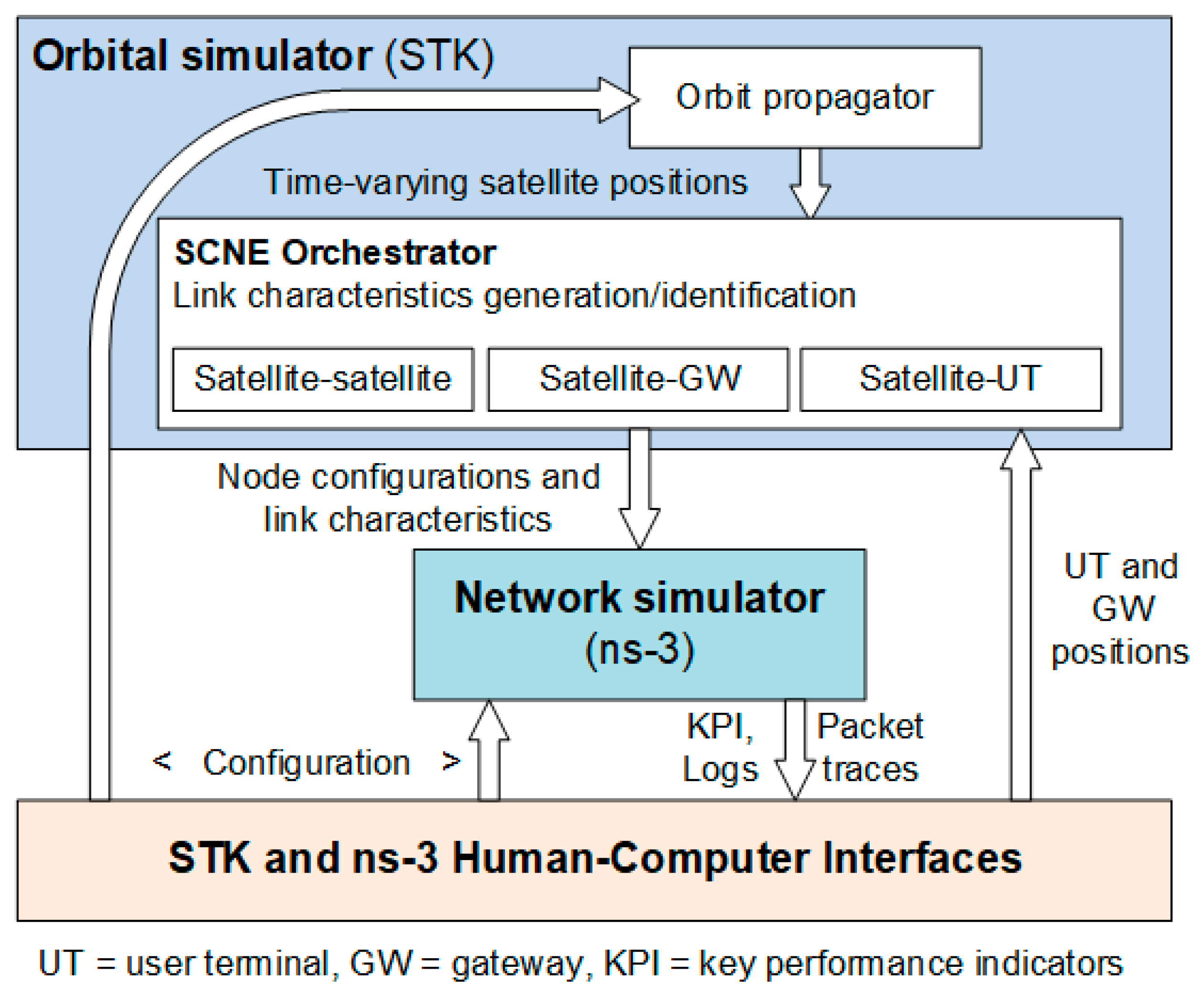 Orbital simulator (STK)

Orbit propagator

Time-varying satellite positions

SCNE Orchestrator
Link characteristics generation/identification

Satellite-satellite

Satellite-GW

Satellite-UT

Node configurations and link characteristics

Network simulator (ns-3)

UT and GW positions

< Configuration >

KPI, Logs

Packet traces

STK and ns-3 Human-Computer Interfaces

UT = user terminal, GW = gateway, KPI = key perfomance indicators